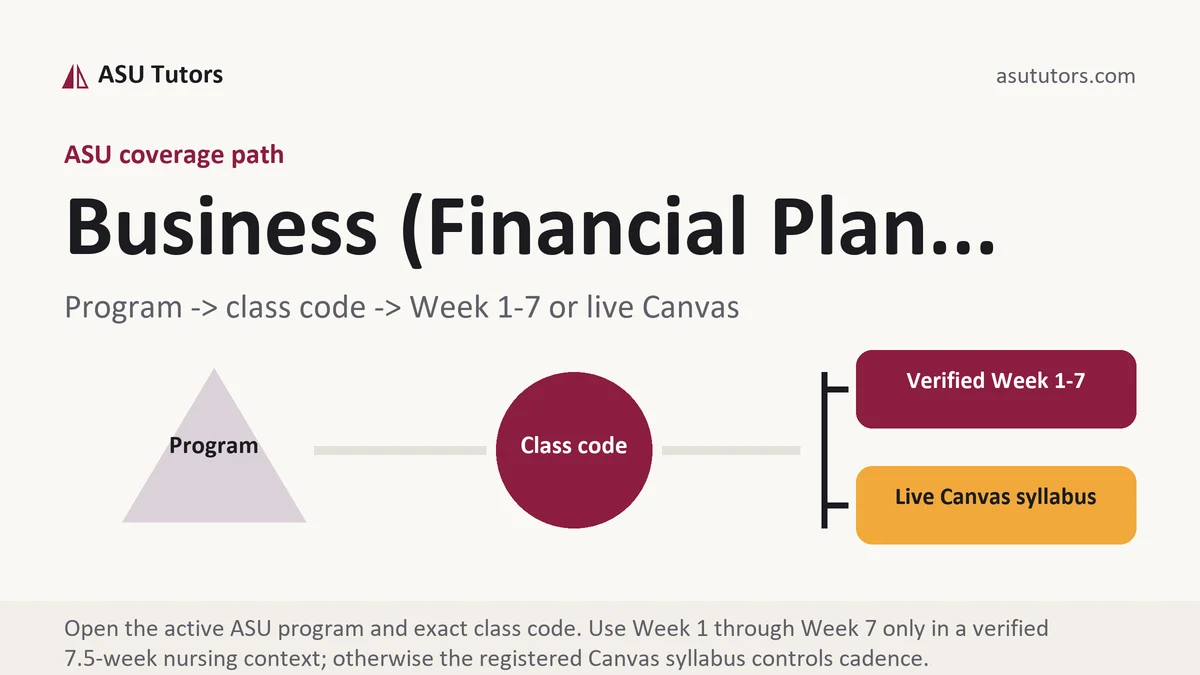 ASU Tutors

asututors.com

ASU coverage path

Business (Financial Plan...

Program -> class code -> Week 1-7 or live Canvas

Program

Class code

Verified Week 1-7

Live Canvas syllabus

Open the active ASU program and exact class code. Use Week 1 through Week 7 only in a verified 7.5-week nursing context; otherwise the registered Canvas syllabus controls cadence.